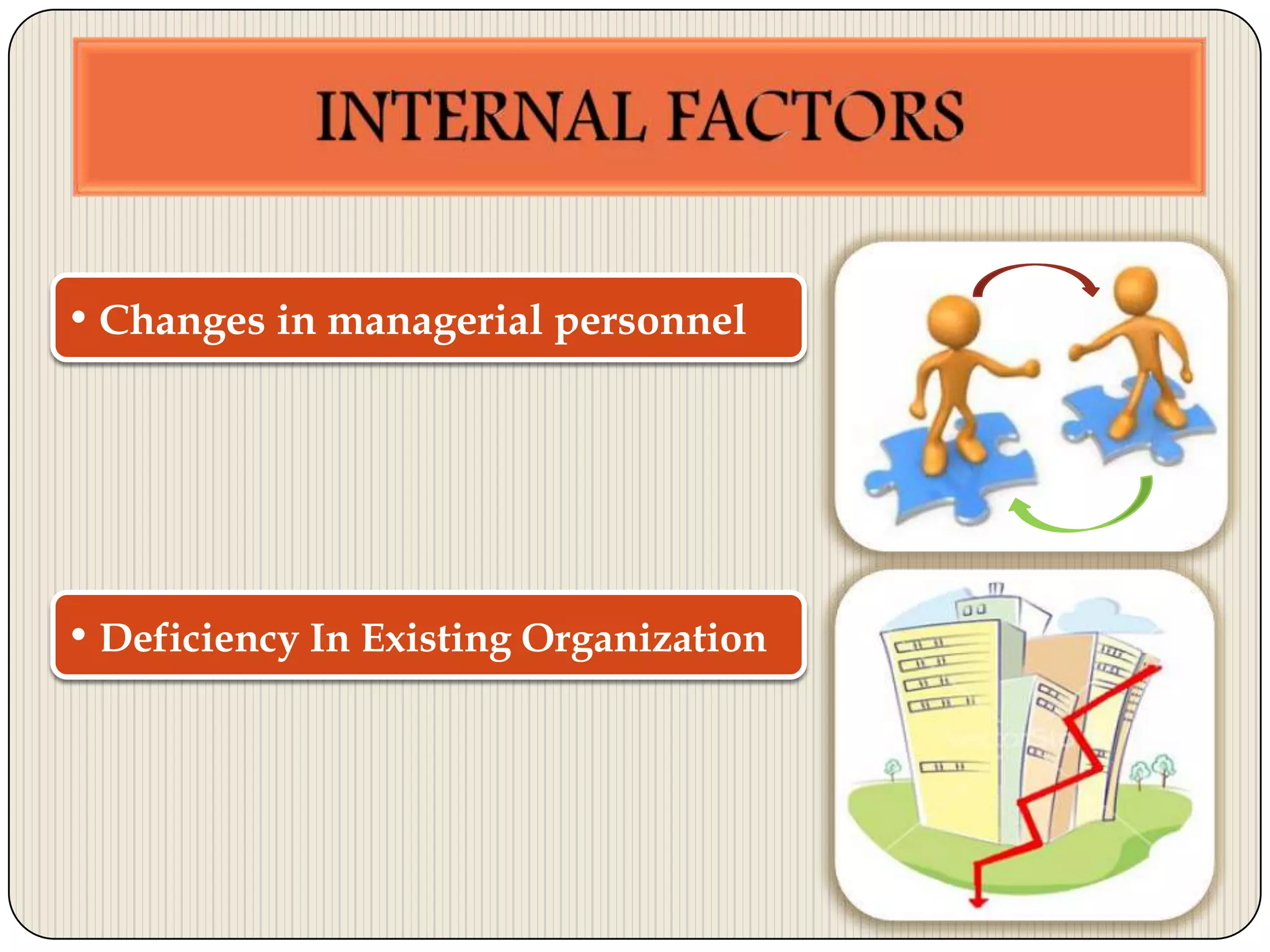 INTERNAL FACTORS

• Changes in managerial personnel

• Deficiency In Existing Organization